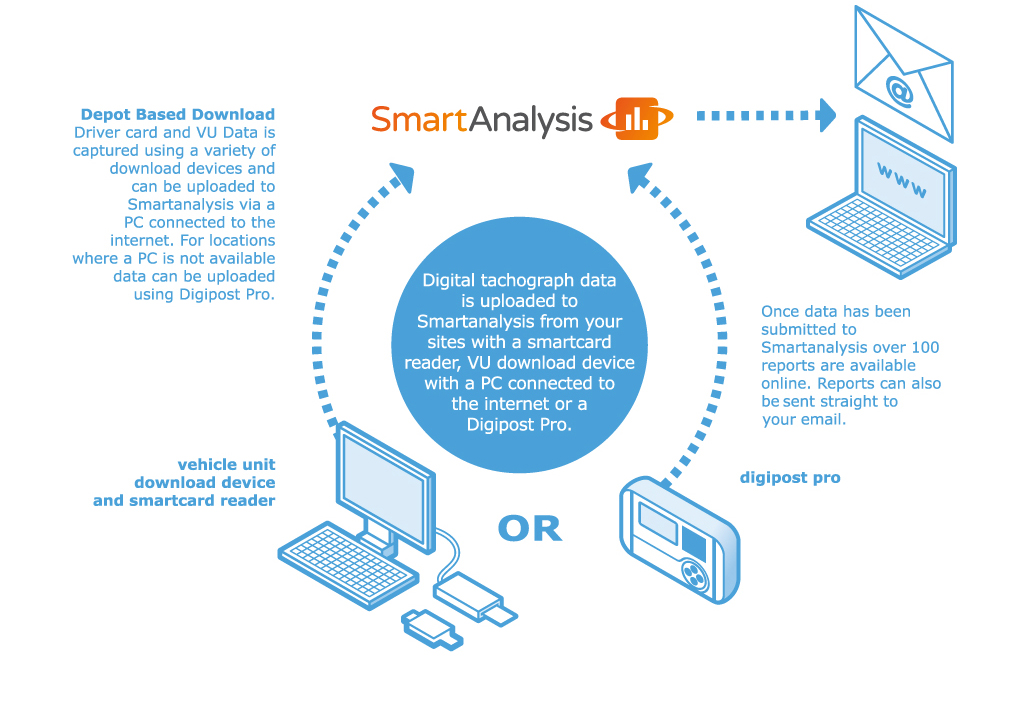 Depot Based Download
Driver card and VU Data is captured using a variety of download devices and can be uploaded to Smartanalysis via a PC connected to the internet. For locations where a PC is not available data can be uploaded using Digipost Pro.

SmartAnalysis

@

www

Digital tachograph data is uploaded to Smartanalysis from your sites with a smartcard reader, VU download device with a PC connected to the internet or a Digipost Pro.

Once data has been submitted to Smartanalysis over 100 reports are available online. Reports can also be sent straight to your email.

vehicle unit download device and smartcard reader

OR

digipost pro